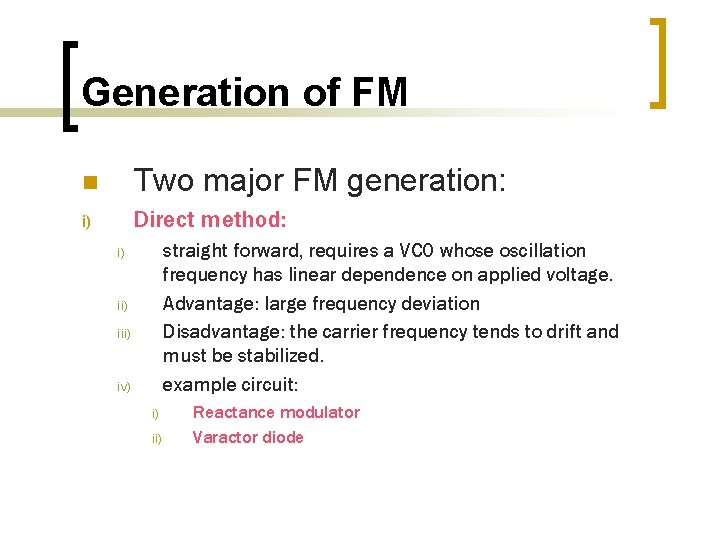 Generation of FM

Two major FM generation:

i) Direct method:

i) straight forward, requires a VCO whose oscillation frequency has linear dependence on applied voltage.

ii) Advantage: large frequency deviation

iii) Disadvantage: the carrier frequency tends to drift and must be stabilized.

iv) example circuit:

i) Reactance modulator

ii) Varactor diode